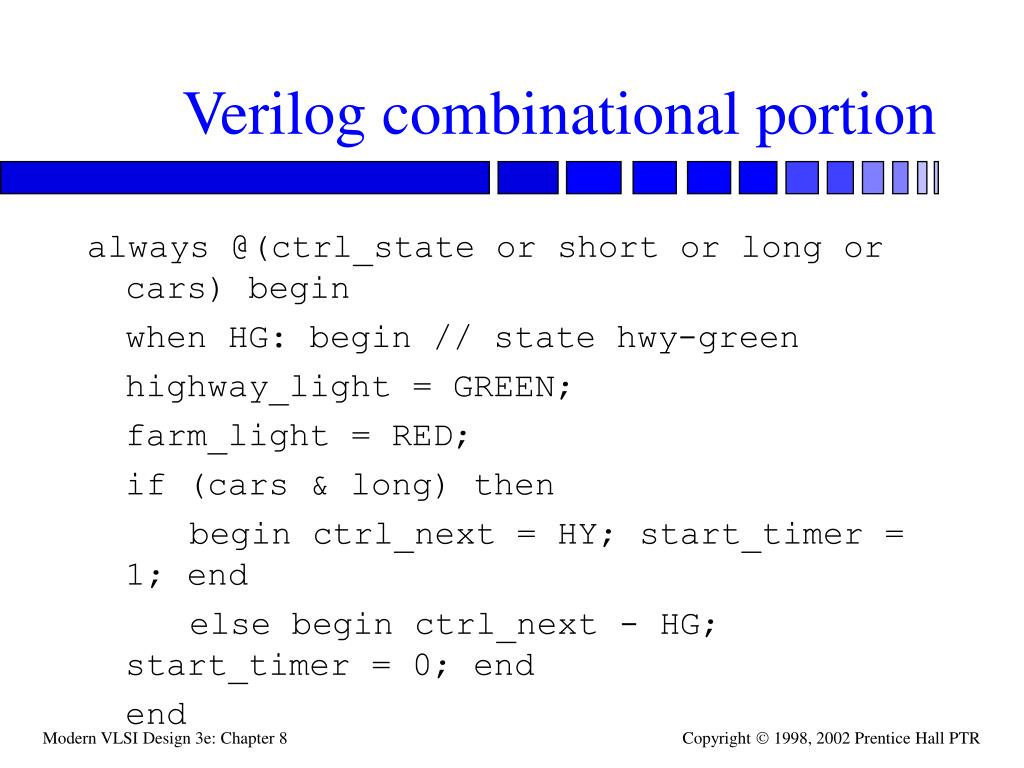 Verilog combinational portion

always @(ctrl_state or short or long or cars) begin

when HG: begin // state hwy-green

highway_light = GREEN;

farm_light = RED;

if (cars & long) then

begin ctrl_next = HY; start_timer = 1; end

else begin ctrl_next - HG; start_timer = 0; end

end

Modern VLSI Design 3e: Chapter 8

Copyright © 1998, 2002 Prentice Hall PTR